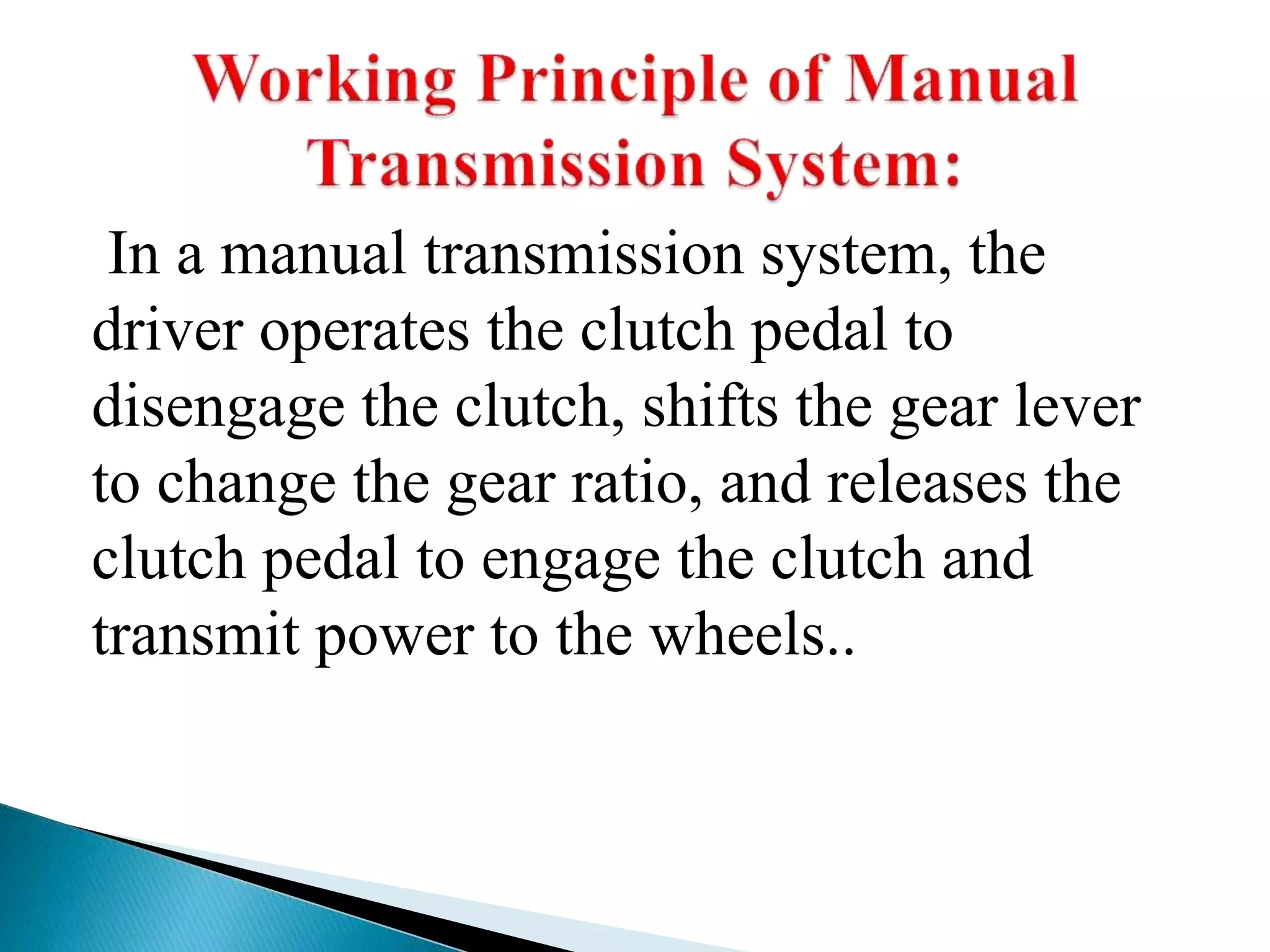 Working Principle of Manual Transmission System:

In a manual transmission system, the driver operates the clutch pedal to disengage the clutch, shifts the gear lever to change the gear ratio, and releases the clutch pedal to engage the clutch and transmit power to the wheels..